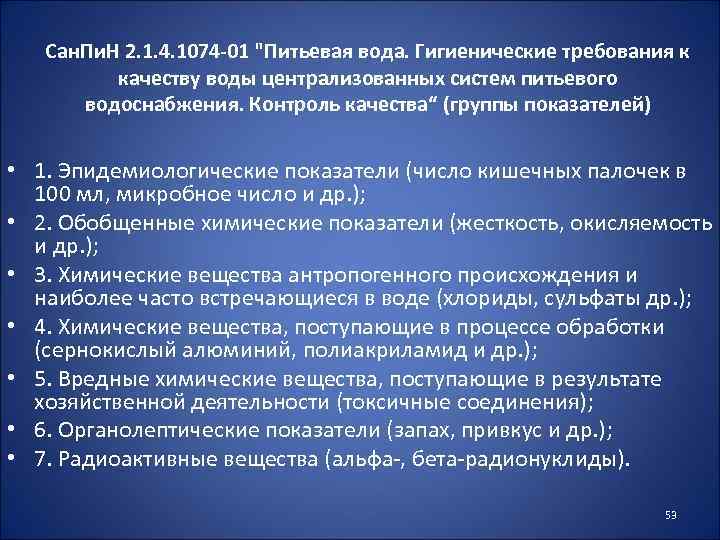 СанПиН 2.1.4.1074-01 "Питьевая вода. Гигиенические требования к качеству воды централизованных систем питьевого водоснабжения. Контроль качества“ (группы показателей)

• 1. Эпидемиологические показатели (число кишечных палочек в 100 мл, микробное число и др.);
• 2. Обобщенные химические показатели (жесткость, окисляемость и др.);
• 3. Химические вещества антропогенного происхождения и наиболее часто встречающиеся в воде (хлориды, сульфаты др.);
• 4. Химические вещества, поступающие в процессе обработки (сернокислый алюминий, полиакриламид и др.);
• 5. Вредные химические вещества, поступающие в результате хозяйственной деятельности (токсичные соединения);
• 6. Органолептические показатели (запах, привкус и др.);
• 7. Радиоактивные вещества (альфа-, бета-радионуклиды).

53